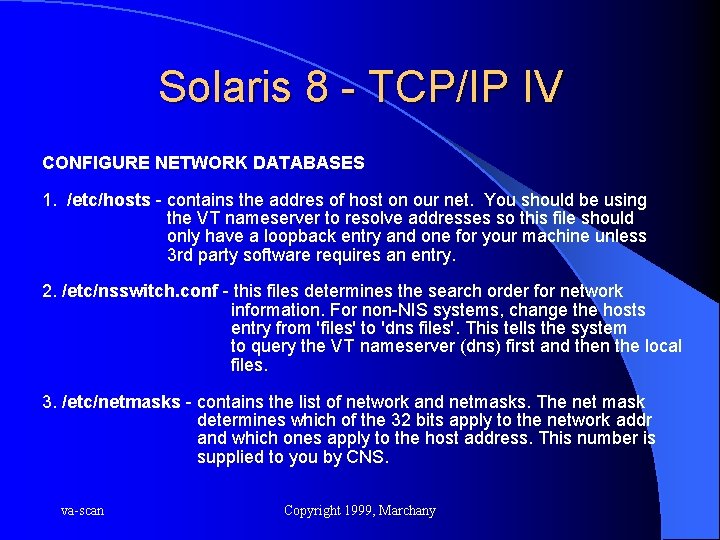 Solaris 8 - TCP/IP IV

CONFIGURE NETWORK DATABASES

1. /etc/hosts - contains the addres of host on our net. You should be using the VT nameserver to resolve addresses so this file should only have a loopback entry and one for your machine unless 3rd party software requires an entry.

2. /etc/nsswitch.conf - this files determines the search order for network information. For non-NIS systems, change the hosts entry from 'files' to 'dns files'. This tells the system to query the VT nameserver (dns) first and then the local files.

3. /etc/netmasks - contains the list of network and netmasks. The net mask determines which of the 32 bits apply to the network addr and which ones apply to the host address. This number is supplied to you by CNS.

va-scan

Copyright 1999, Marchany